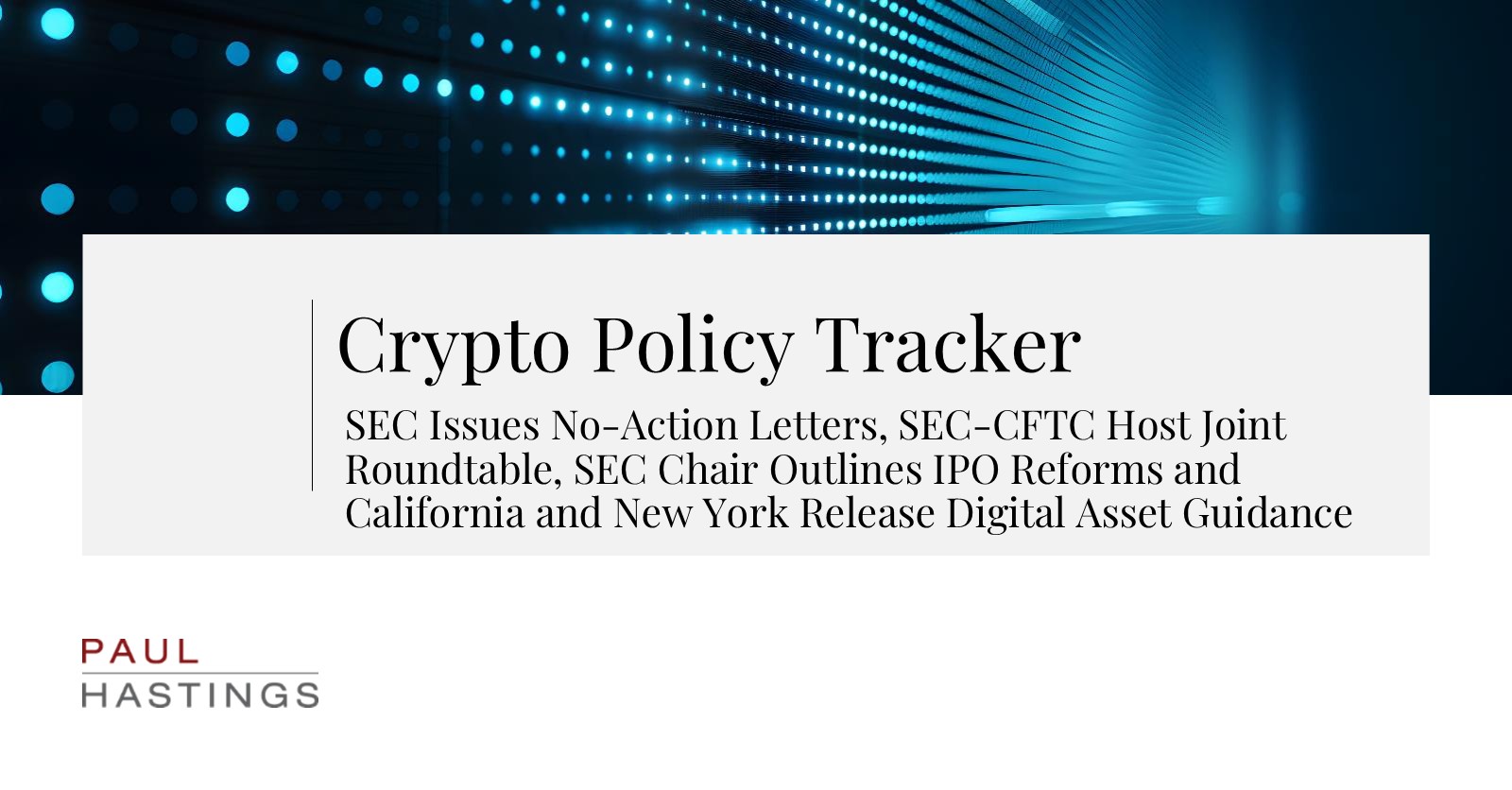 Crypto Policy Tracker

SEC Issues No-Action Letters, SEC-CFTC Host Joint Roundtable, SEC Chair Outlines IPO Reforms and California and New York Release Digital Asset Guidance

PAUL
HASTINGS